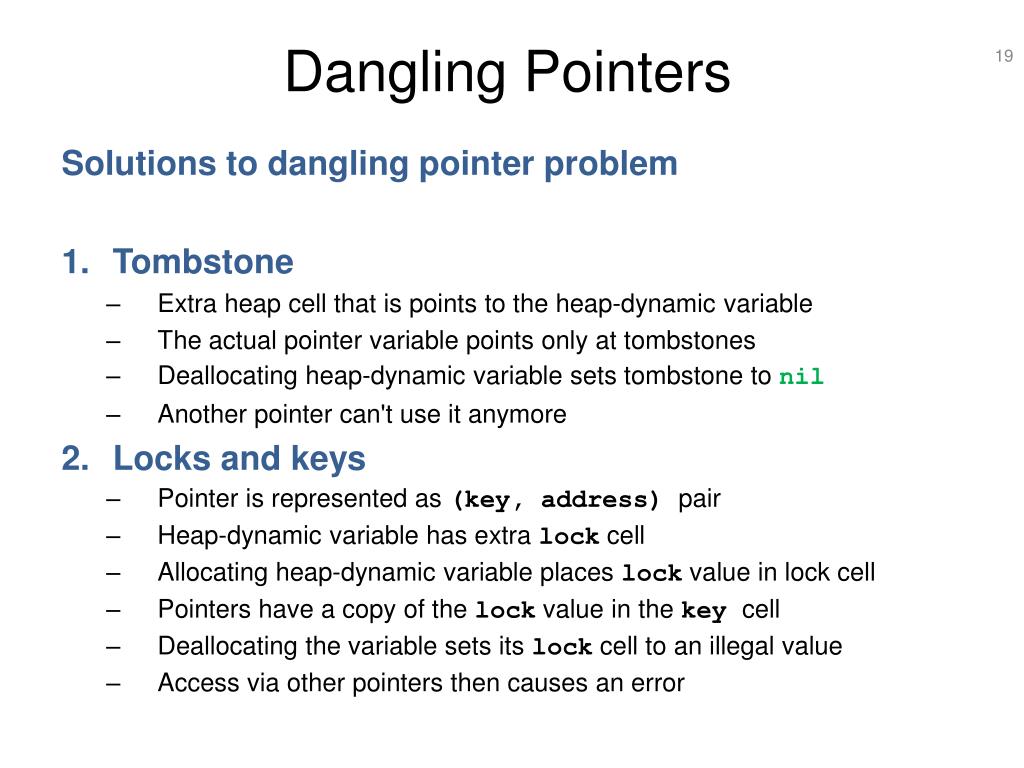 Dangling Pointers

19

Solutions to dangling pointer problem

1. Tombstone
– Extra heap cell that is points to the heap-dynamic variable
– The actual pointer variable points only at tombstones
– Deallocating heap-dynamic variable sets tombstone to nil
– Another pointer can't use it anymore

2. Locks and keys
– Pointer is represented as (key, address) pair
– Heap-dynamic variable has extra lock cell
– Allocating heap-dynamic variable places lock value in lock cell
– Pointers have a copy of the lock value in the key cell
– Deallocating the variable sets its lock cell to an illegal value
– Access via other pointers then causes an error